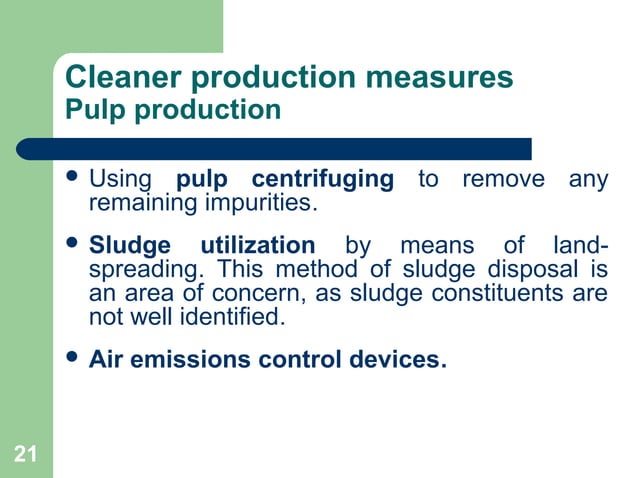 Cleaner production measures
Pulp production

• Using pulp centrifuging to remove any remaining impurities.

• Sludge utilization by means of land-spreading. This method of sludge disposal is an area of concern, as sludge constituents are not well identified.

• Air emissions control devices.

21